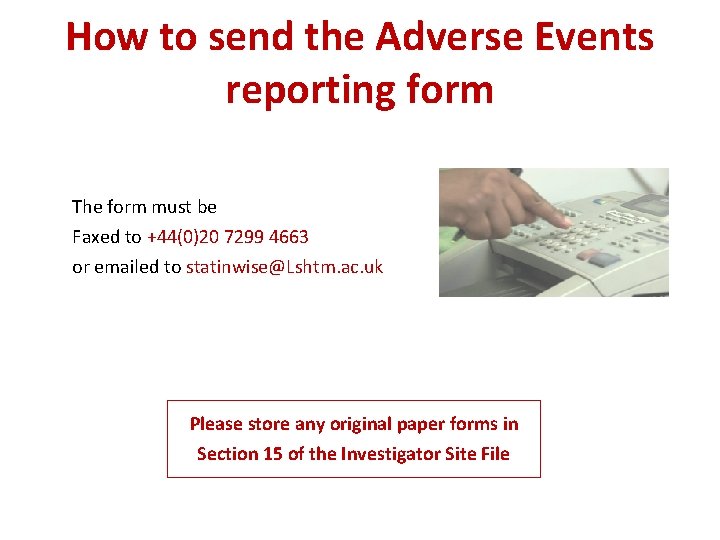 How to send the Adverse Events reporting form

The form must be
Faxed to +44(0)20 7299 4663
or emailed to statinwise@Lshtm.ac.uk

Please store any original paper forms in Section 15 of the Investigator Site File